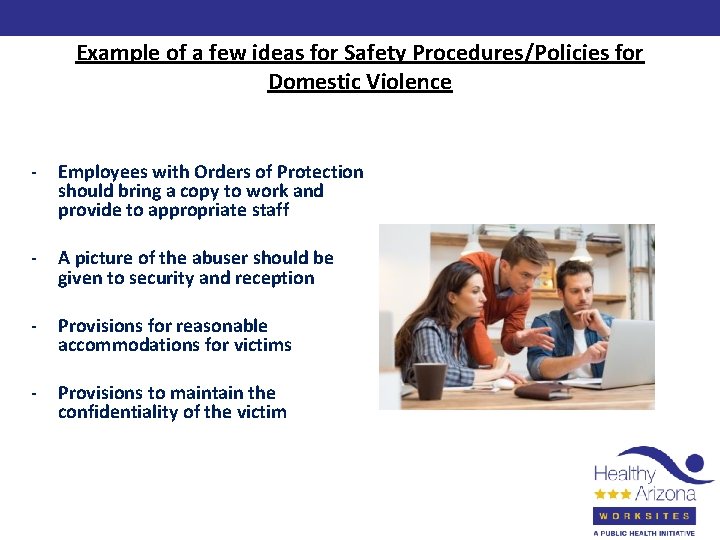 Example of a few ideas for Safety Procedures/Policies for Domestic Violence

- Employees with Orders of Protection should bring a copy to work and provide to appropriate staff

- A picture of the abuser should be given to security and reception

- Provisions for reasonable accommodations for victims

- Provisions to maintain the confidentiality of the victim

Healthy Arizona
WORKSITES
A PUBLIC HEALTH INITIATIVE